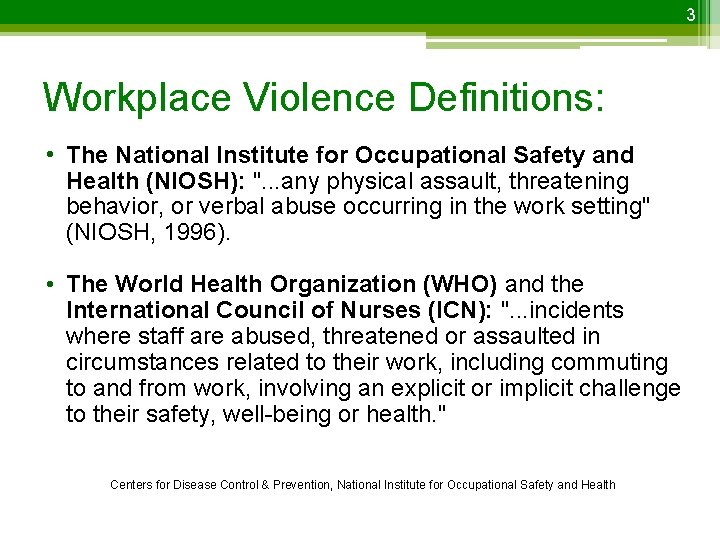 3

Workplace Violence Definitions:

• The National Institute for Occupational Safety and Health (NIOSH): "...any physical assault, threatening behavior, or verbal abuse occurring in the work setting" (NIOSH, 1996).

• The World Health Organization (WHO) and the International Council of Nurses (ICN): "...incidents where staff are abused, threatened or assaulted in circumstances related to their work, including commuting to and from work, involving an explicit or implicit challenge to their safety, well-being or health."

Centers for Disease Control & Prevention, National Institute for Occupational Safety and Health